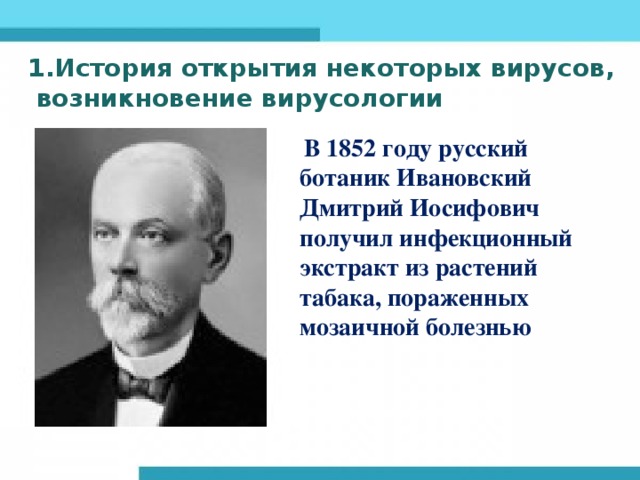 1.История открытия некоторых вирусов, возникновение вирусологии

В 1852 году русский ботаник Ивановский Дмитрий Иосифович получил инфекционный экстракт из растений табака, пораженных мозаичной болезнью